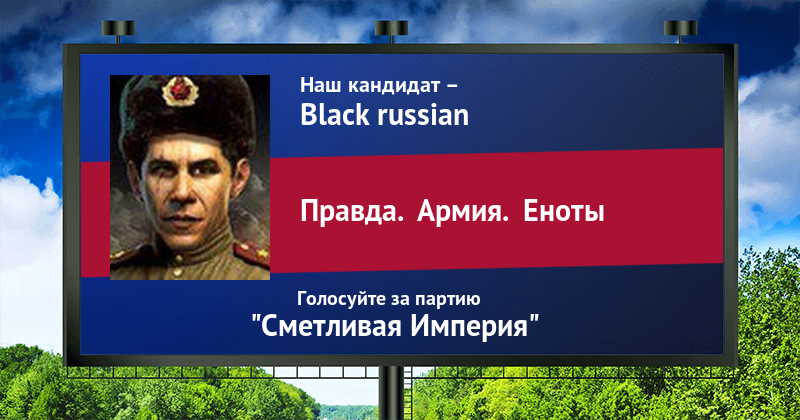 Наш кандидат –
Black russian

Правда. Армия. Еноты

Голосуйте за партию
"Сметливая Империя"